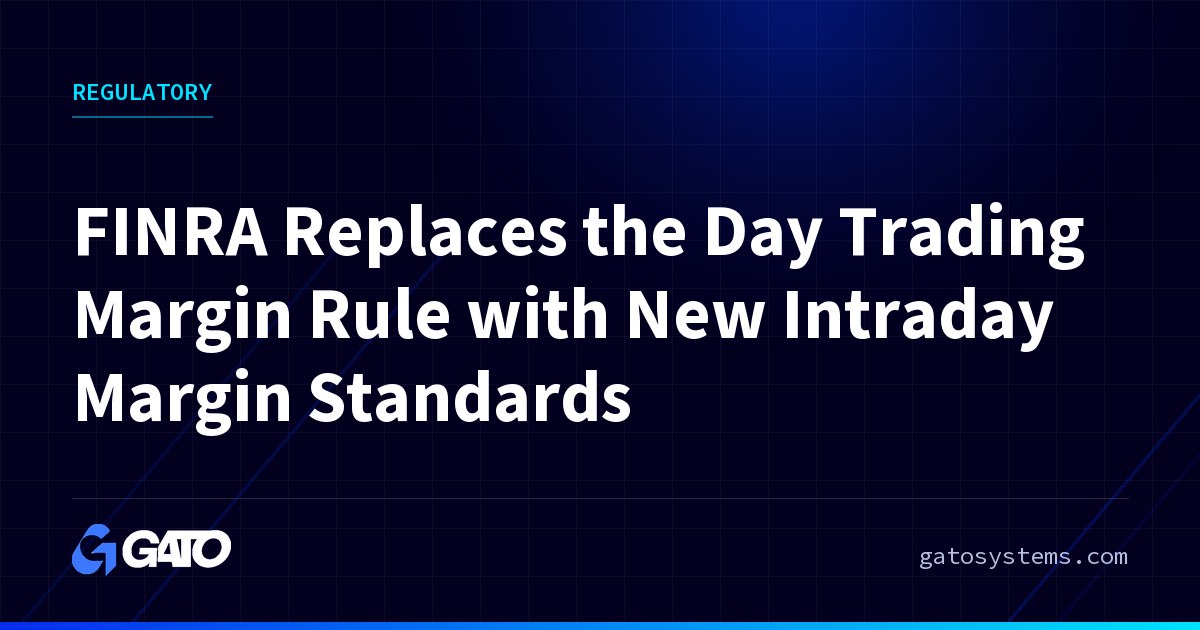 REGULATORY

FINRA Replaces the Day Trading Margin Rule with New Intraday Margin Standards

GATO

gatosystems.com